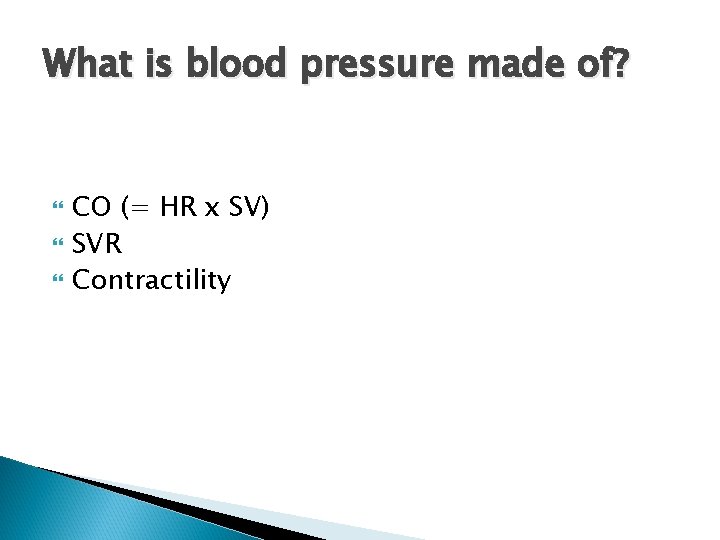 What is blood pressure made of?

CO (= HR x SV)
SVR
Contractility